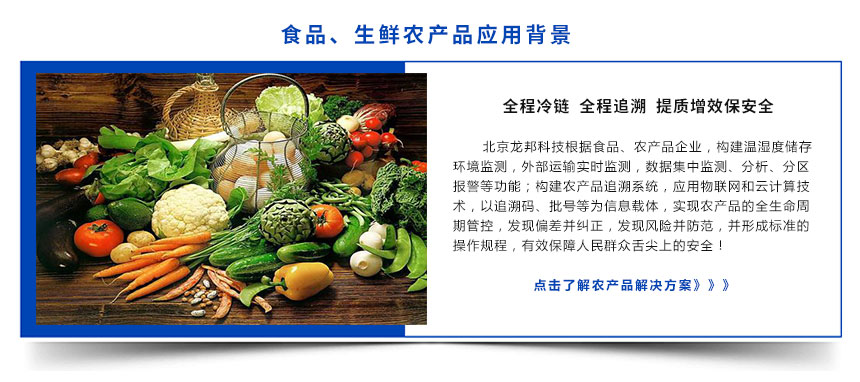 食品、生鲜农产品应用背景

全程冷链 全程追溯 提质增效保安全

北京龙邦科技根据食品、农产品企业，构建温湿度储存环境监测，外部运输实时监测，数据集中监测、分析、分区报警等功能；构建农产品追溯系统，应用物联网和云计算技术，以追溯码、批号等为信息载体，实现农产品的全生命周期管控，发现偏差并纠正，发现风险并防范，并形成标准的操作规程，有效保障人民群众舌尖上的安全！

点击了解农产品解决方案》》》